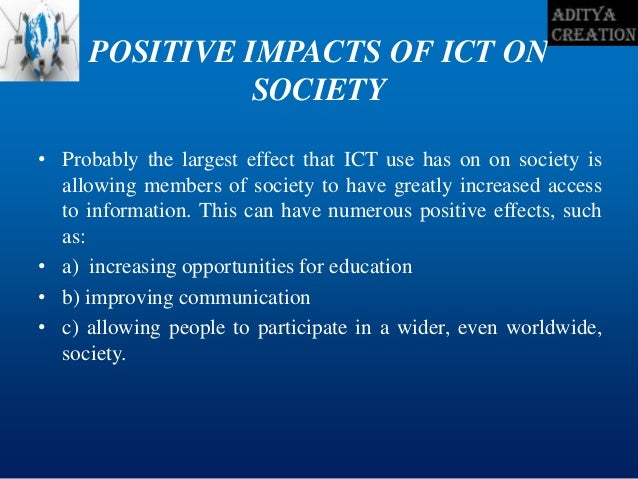 ADITYA CREATION

POSITIVE IMPACTS OF ICT ON SOCIETY

• Probably the largest effect that ICT use has on on society is allowing members of society to have greatly increased access to information. This can have numerous positive effects, such as:
• a) increasing opportunities for education
• b) improving communication
• c) allowing people to participate in a wider, even worldwide, society.